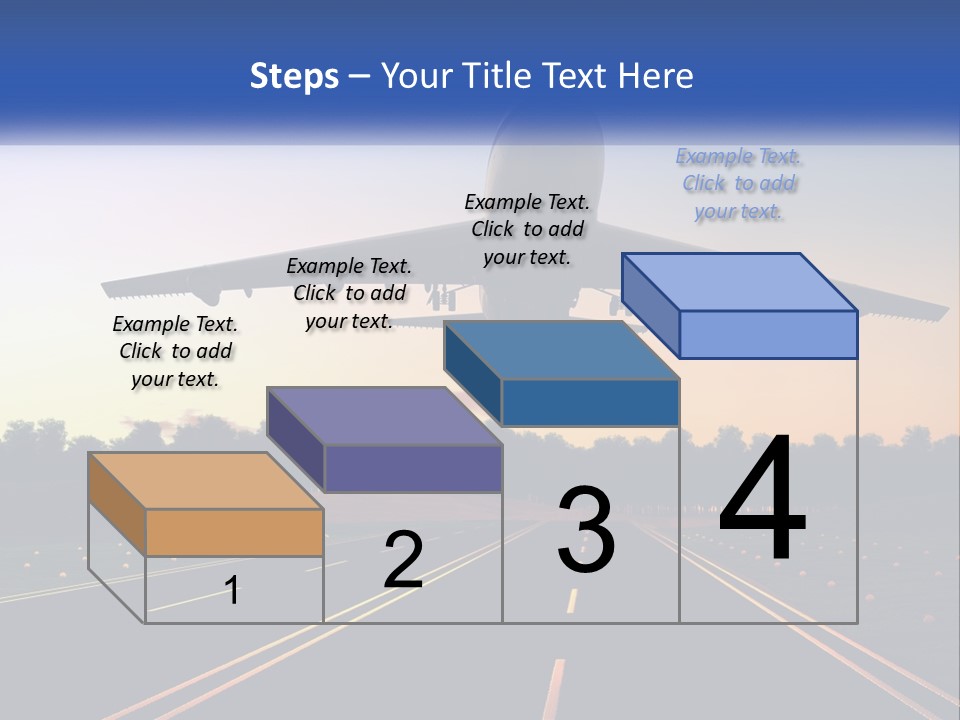 Steps – Your Title Text Here

Example Text. Click to add your text.

Example Text. Click to add your text.

Example Text. Click to add your text.

Example Text. Click to add your text.

1

2

3

4